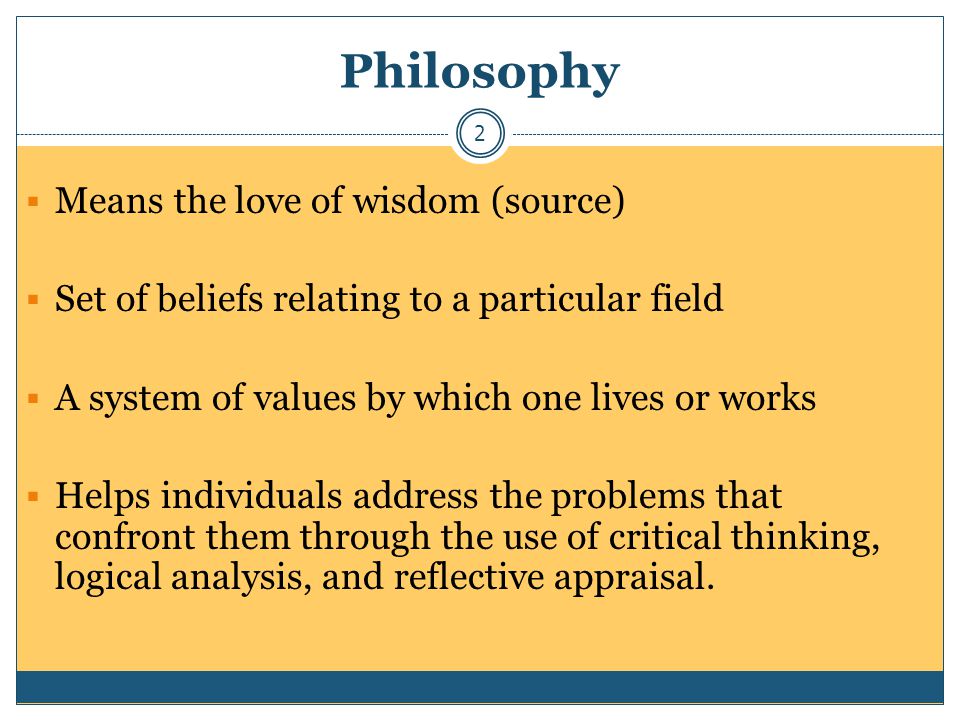 Philosophy

2

▪ Means the love of wisdom (source)

▪ Set of beliefs relating to a particular field

▪ A system of values by which one lives or works

▪ Helps individuals address the problems that confront them through the use of critical thinking, logical analysis, and reflective appraisal.